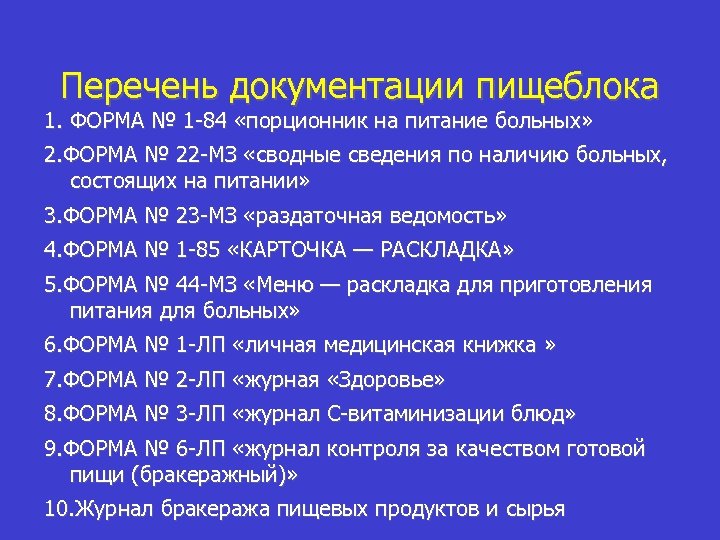 Перечень документации пищеблока

1. ФОРМА № 1-84 «порционник на питание больных»

2.ФОРМА № 22-МЗ «сводные сведения по наличию больных, состоящих на питании»

3.ФОРМА № 23-МЗ «раздаточная ведомость»

4.ФОРМА № 1-85 «КАРТОЧКА — РАСКЛАДКА»

5.ФОРМА № 44-МЗ «Меню — раскладка для приготовления питания для больных»

6.ФОРМА № 1-ЛП «личная медицинская книжка »

7.ФОРМА № 2-ЛП «журная «Здоровье»

8.ФОРМА № 3-ЛП «журнал С-витаминизации блюд»

9.ФОРМА № 6-ЛП «журнал контроля за качеством готовой пищи (бракеражный)»

10.Журнал бракеража пищевых продуктов и сырья